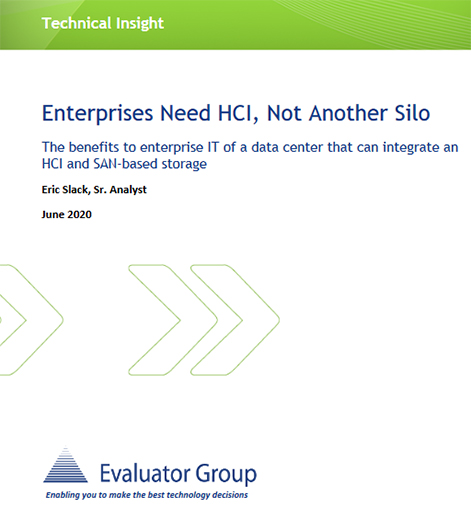 Technical Insight

Enterprises Need HCI, Not Another Silo

The benefits to enterprise IT of a data center that can integrate an HCI and SAN-based storage

Eric Slack, Sr. Analyst

June 2020

Evaluator Group

Enabling you to make the best technology decisions